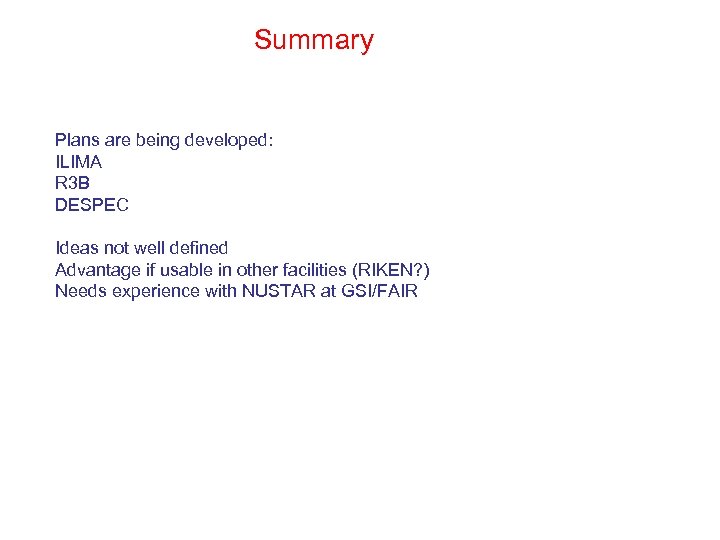 Summary

Plans are being developed:
ILIMA
R3B
DESPEC

Ideas not well defined
Advantage if usable in other facilities (RIKEN?)
Needs experience with NUSTAR at GSI/FAIR